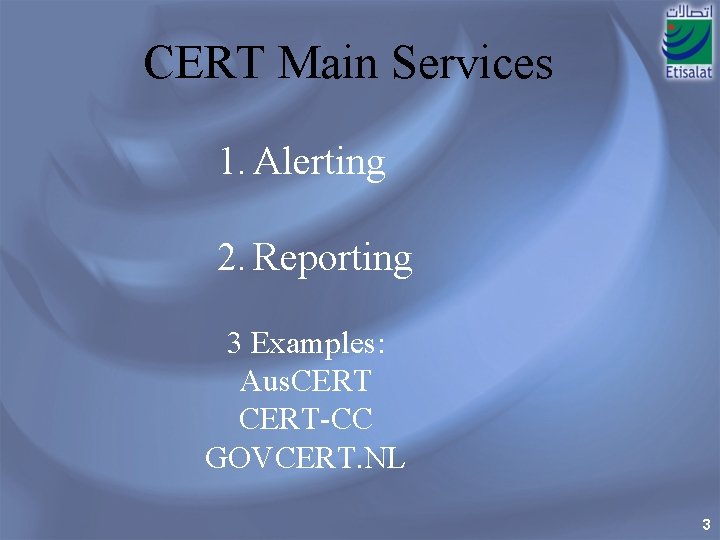 اتصالات
Etisalat

CERT Main Services

1. Alerting

2. Reporting

3 Examples:
AusCERT
CERT-CC
GOVCERT.NL

3